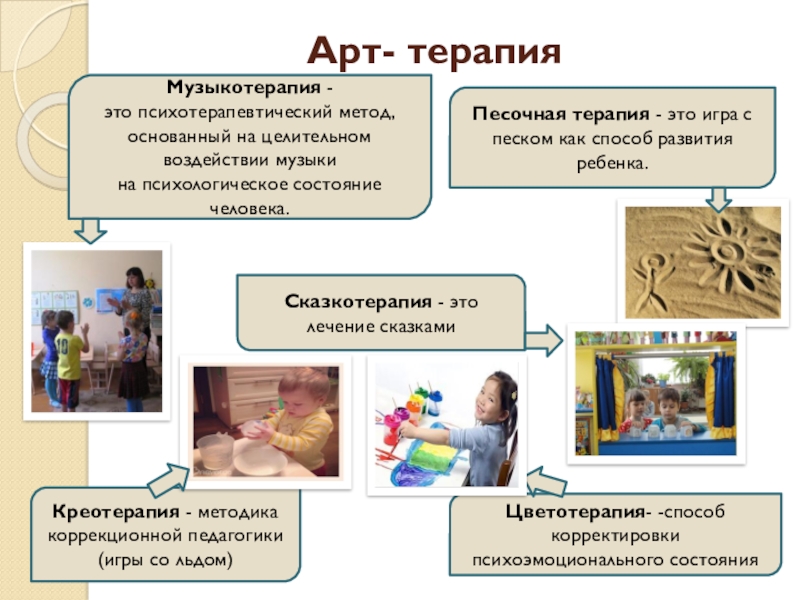 Арт- терапия

Музыкотерапия - это психотерапевтический метод, основанный на целительном воздействии музыки на психологическое состояние человека.

Песочная терапия - это игра с песком как способ развития ребенка.

Сказкотерапия - это лечение сказками

Креотерапия - методика коррекционной педагогики (игры со льдом)

Цветотерапия- -способ корректировки психоэмоционального состояния